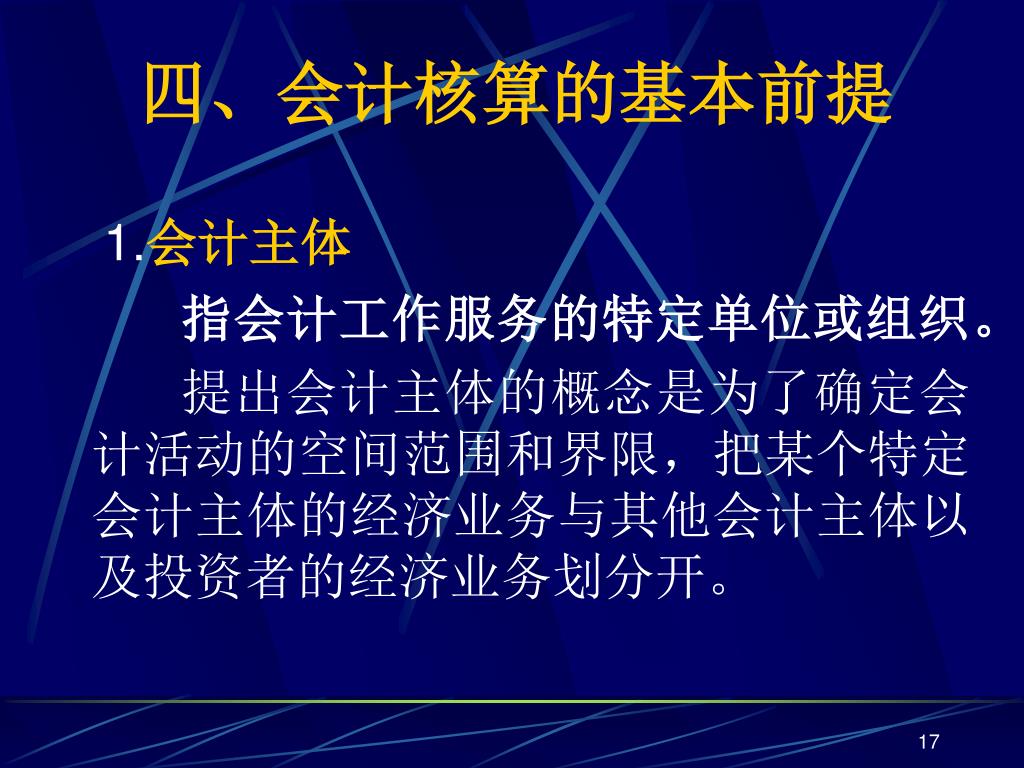 四、会计核算的基本前提

1.会计主体

指会计工作服务的特定单位或组织。

提出会计主体的概念是为了确定会计活动的空间范围和界限，把某个特定会计主体的经济业务与其他会计主体以及投资者的经济业务划分开。

17